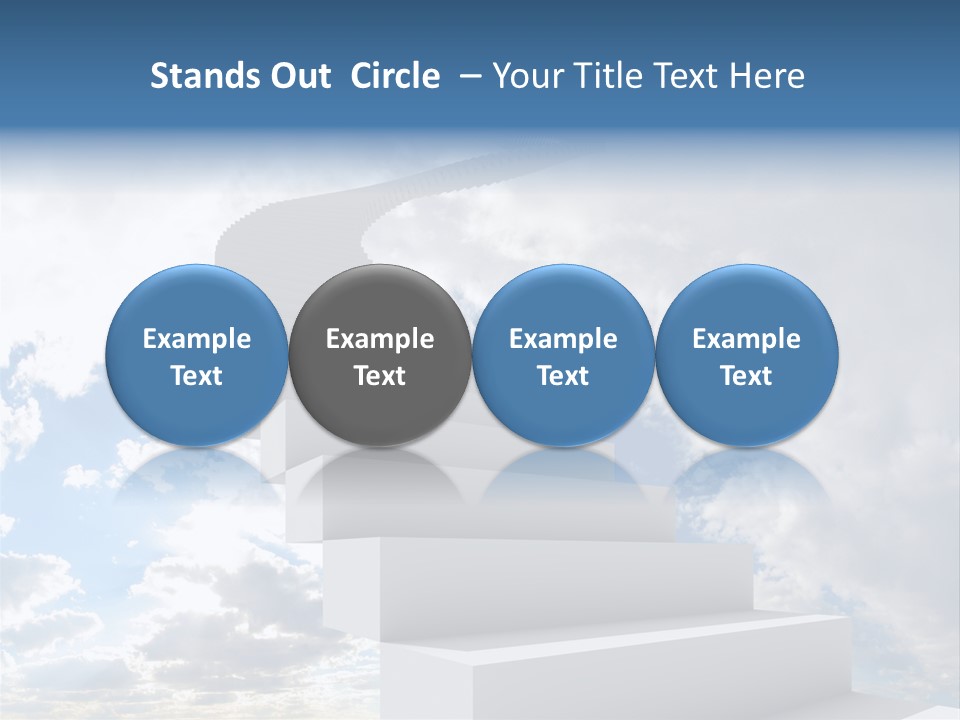 Stands Out  Circle  – Your Title Text Here

Example Text

Example Text

Example Text

Example Text